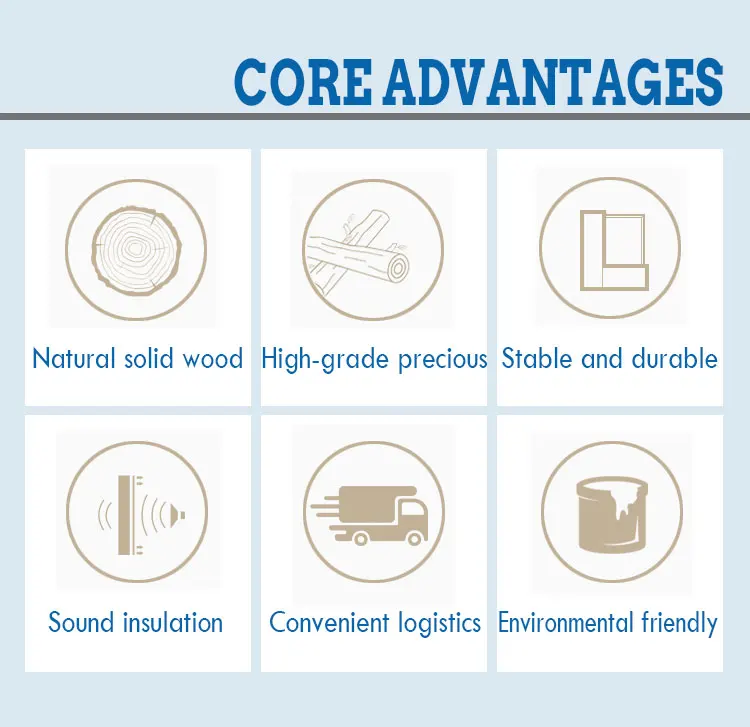 CORE ADVANTAGES

Natural solid wood

High-grade precious

Stable and durable

Sound insulation

Convenient logistics

Environmental friendly